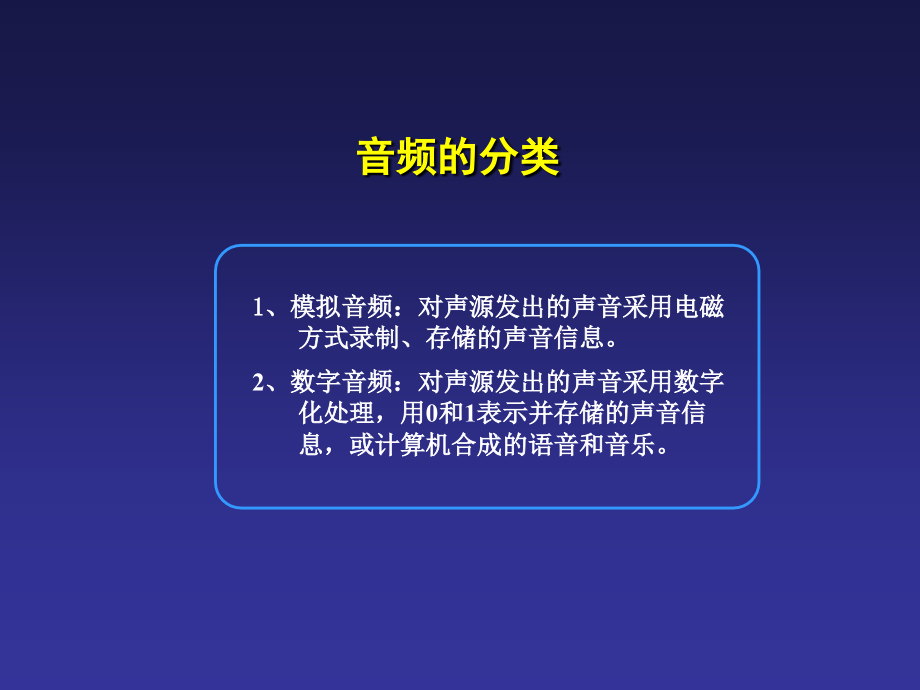 音频的分类

1、模拟音频：对声源发出的声音采用电磁方式录制、存储的声音信息。

2、数字音频：对声源发出的声音采用数字化处理，用0和1表示并存储的声音信息，或计算机合成的语音和音乐。